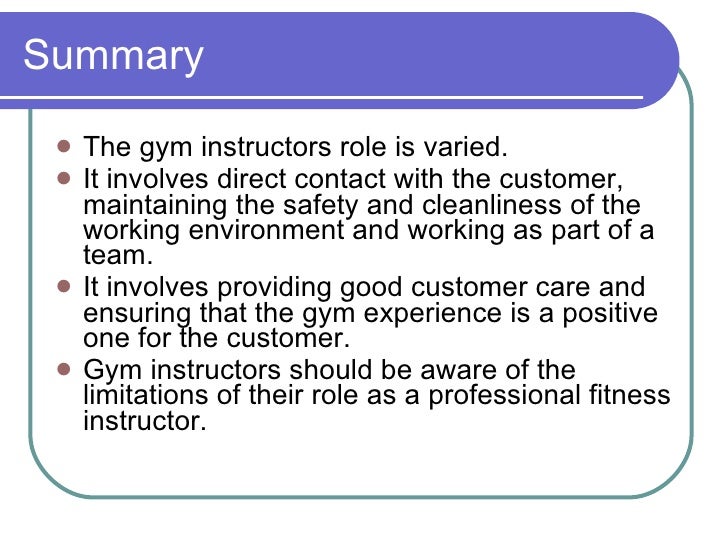 Summary

- The gym instructors role is varied.
- It involves direct contact with the customer, maintaining the safety and cleanliness of the working environment and working as part of a team.
- It involves providing good customer care and ensuring that the gym experience is a positive one for the customer.
- Gym instructors should be aware of the limitations of their role as a professional fitness instructor.